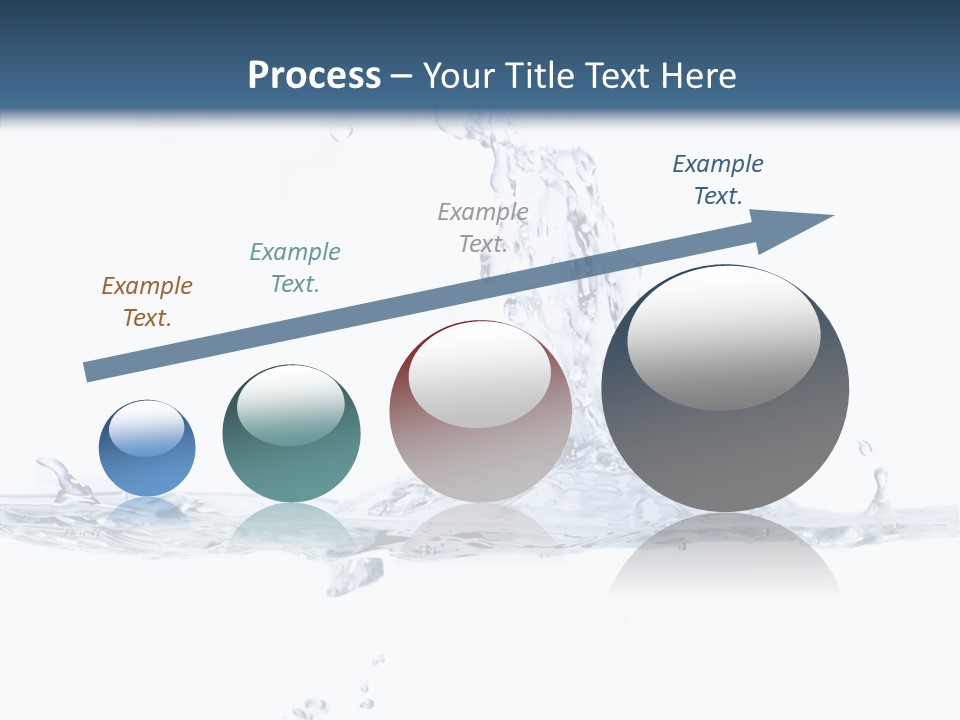 Process – Your Title Text Here

Example Text.

Example Text.

Example Text.

Example Text.